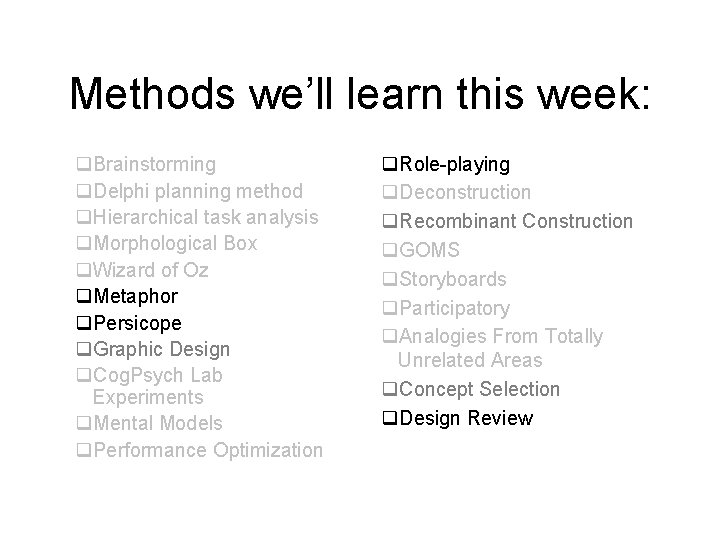 Methods we'll learn this week:

❑Brainstorming
❑Delphi planning method
❑Hierarchical task analysis
❑Morphological Box
❑Wizard of Oz
❑Metaphor
❑Persicope
❑Graphic Design
❑CogPsych Lab Experiments
❑Mental Models
❑Performance Optimization

❑Role-playing
❑Deconstruction
❑Recombinant Construction
❑GOMS
❑Storyboards
❑Participatory
❑Analogies From Totally Unrelated Areas
❑Concept Selection
❑Design Review